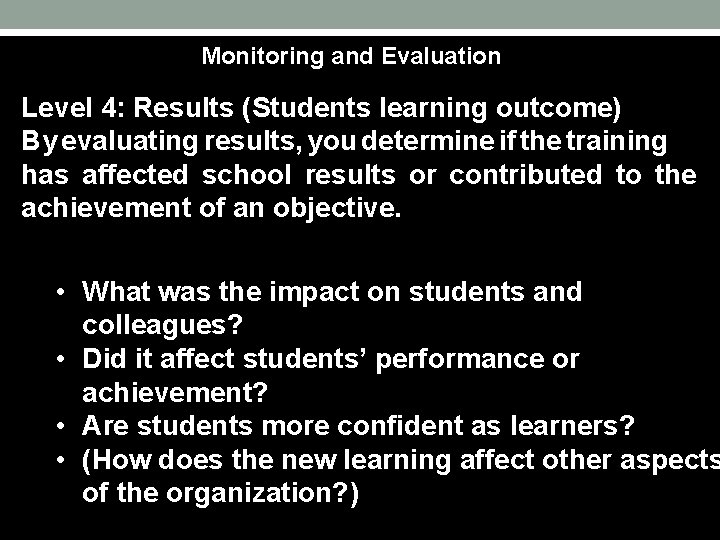 Monitoring and Evaluation

Level 4: Results (Students learning outcome)
By evaluating results, you determine if the training has affected school results or contributed to the achievement of an objective.

• What was the impact on students and colleagues?
• Did it affect students' performance or achievement?
• Are students more confident as learners?
• (How does the new learning affect other aspects of the organization?)